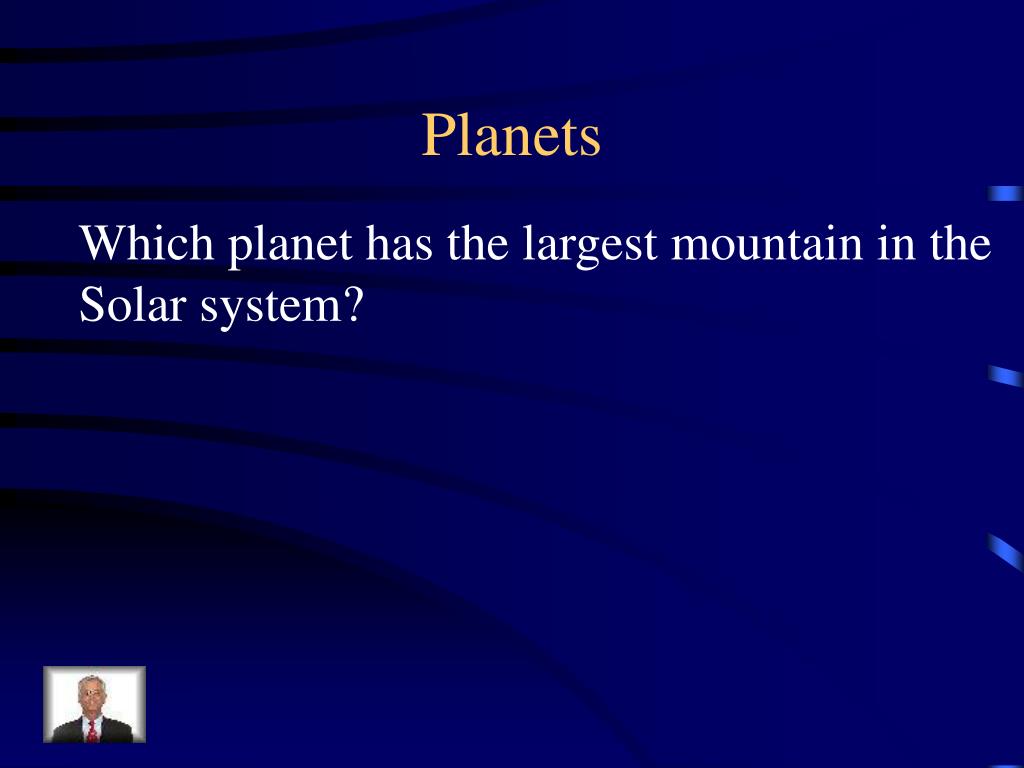 Planets

Which planet has the largest mountain in the Solar system?